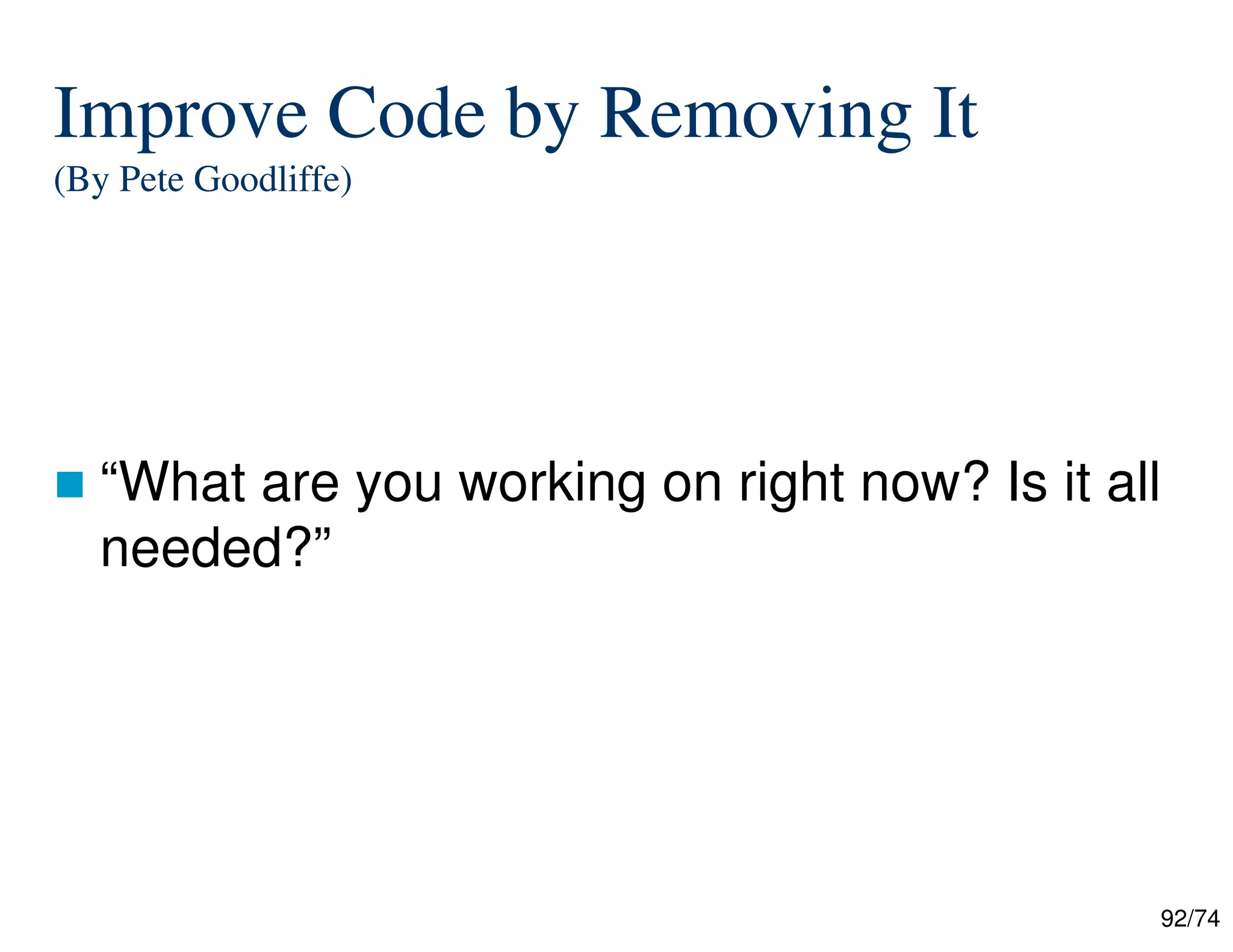 Improve Code by Removing It
(By Pete Goodliffe)

“What are you working on right now? Is it all needed?”

92/74